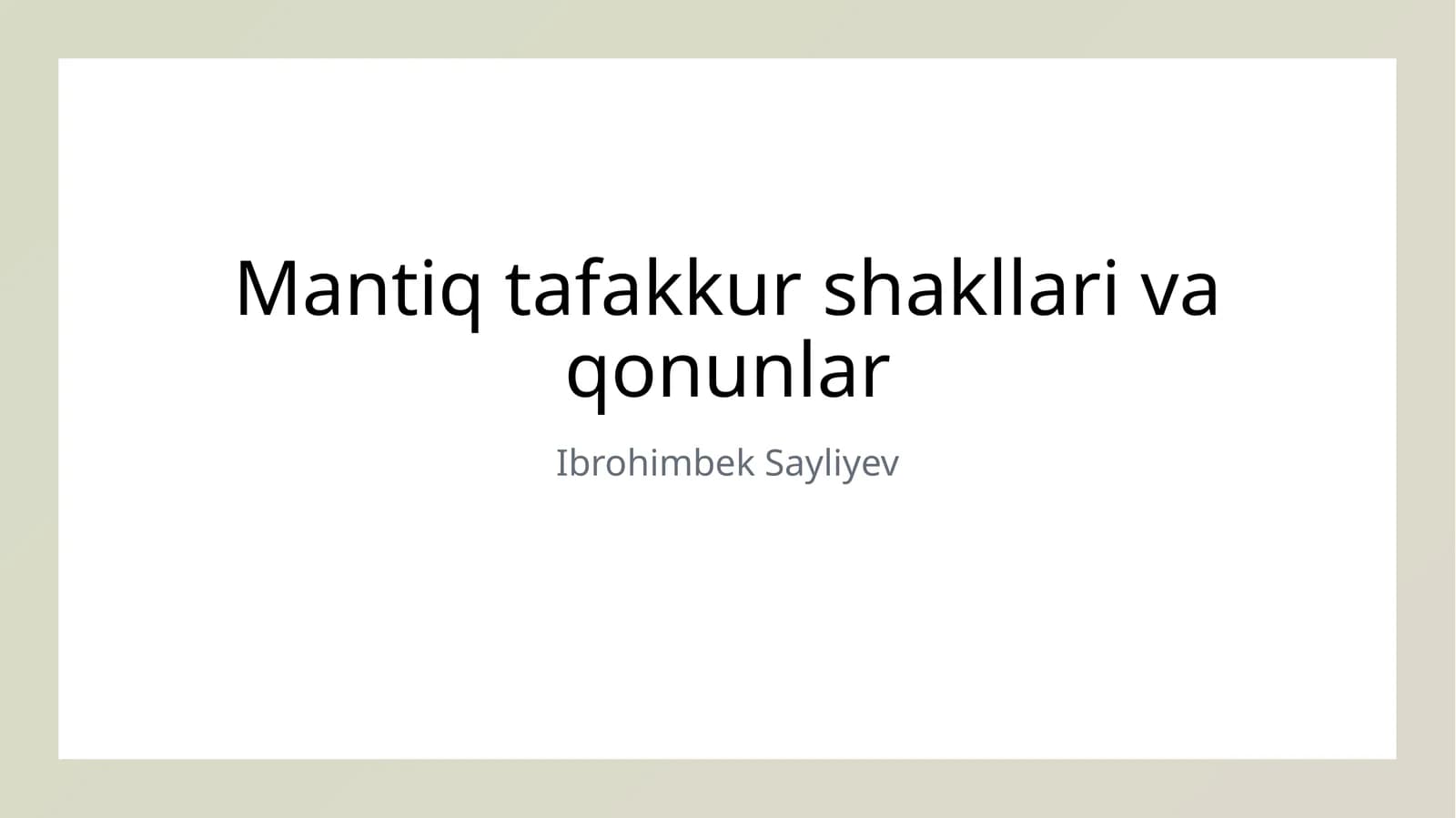 Mantiq tafakkur shakllari va qonunlar

Ibrohimbek Sayliyev